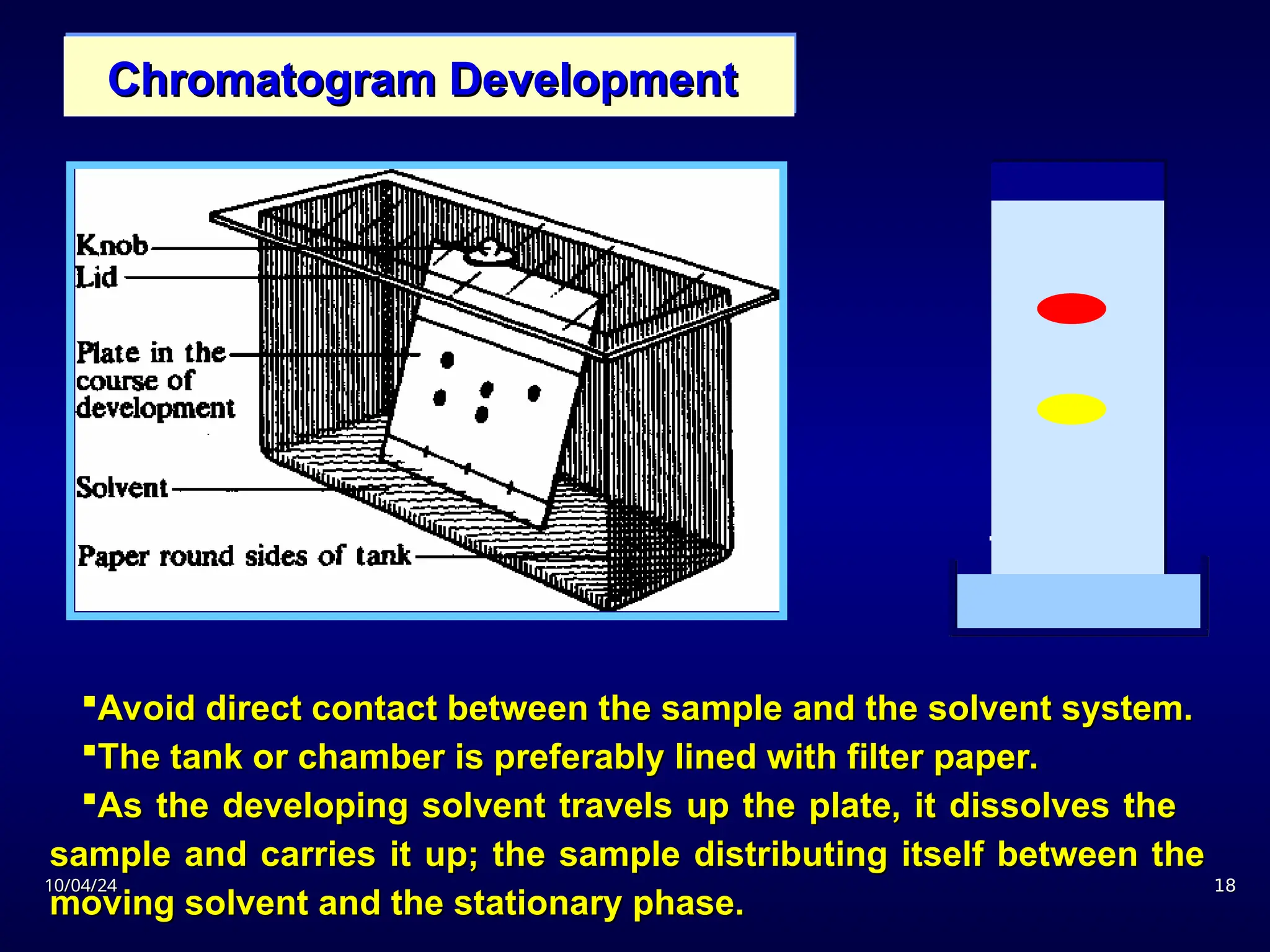 Chromatogram Development

Knob
Lid
Plate in the course of development
Solvent
Paper round sides of tank

▪Avoid direct contact between the sample and the solvent system.

▪The tank or chamber is preferably lined with filter paper.

▪As the developing solvent travels up the plate, it dissolves the sample and carries it up; the sample distributing itself between the moving solvent and the stationary phase.

10/04/24

18